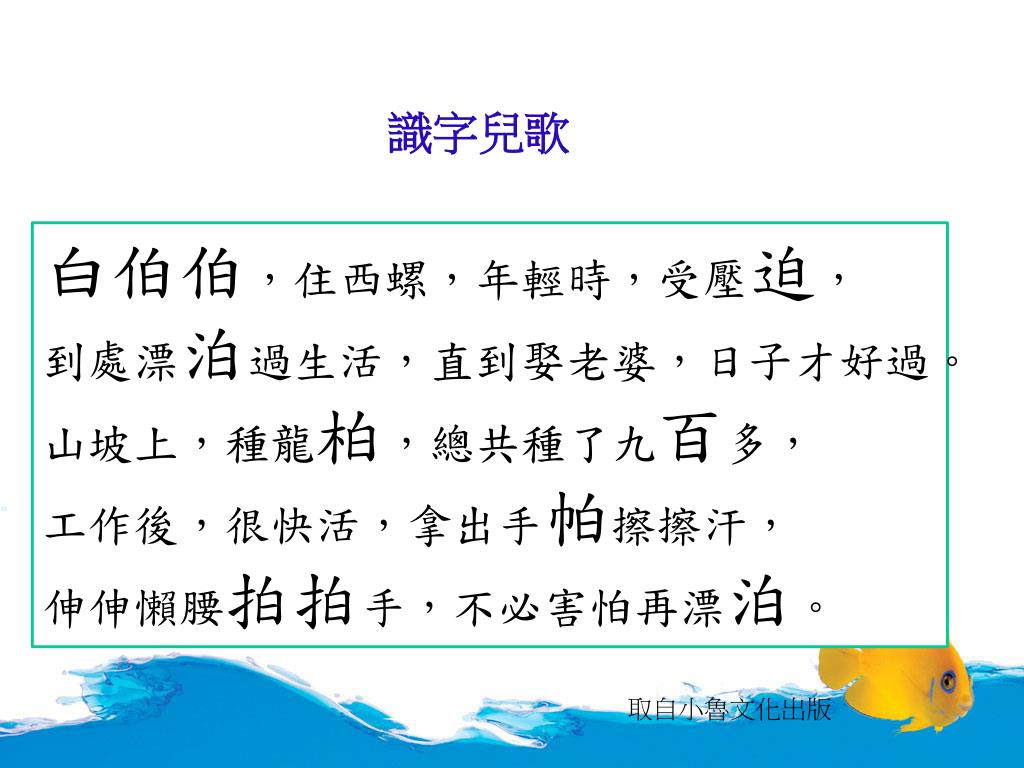 識字兒歌

白伯伯，住西螺，年輕時，受壓迫，
到處漂泊過生活，直到娶老婆，日子才好過。
山坡上，種龍柏，總共種了九百多，
工作後，很快活，拿出手帕擦擦汗，
伸伸懶腰拍拍手，不必害怕再漂泊。

取自小魯文化出版